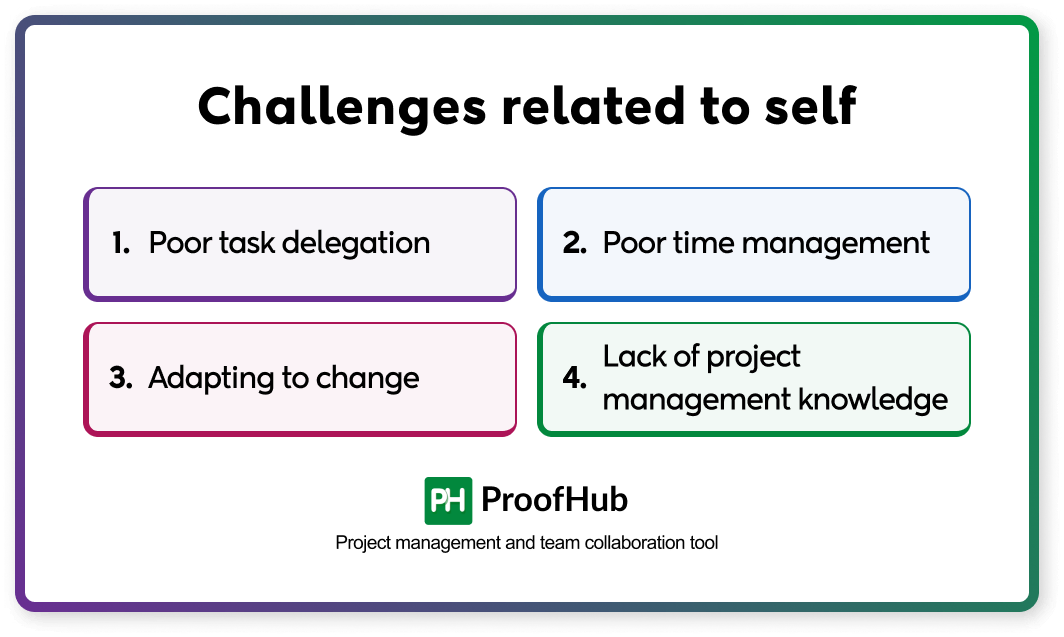 Challenges related to self

1. Poor task delegation

2. Poor time management

3. Adapting to change

4. Lack of project management knowledge

PH ProofHub

Project management and team collaboration tool